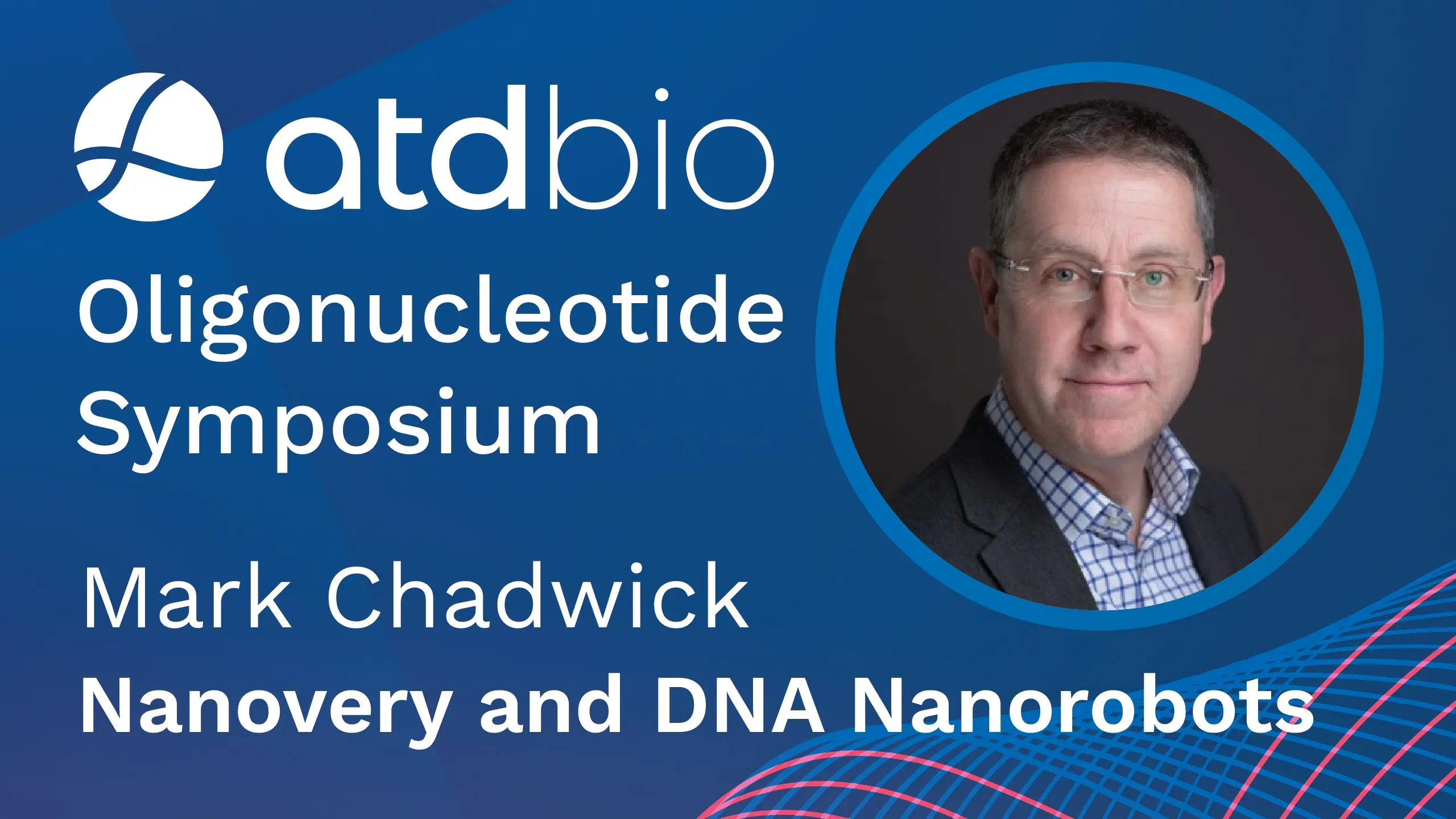 atdbio

Oligonucleotide Symposium

Mark Chadwick

Nanovery and DNA Nanorobots